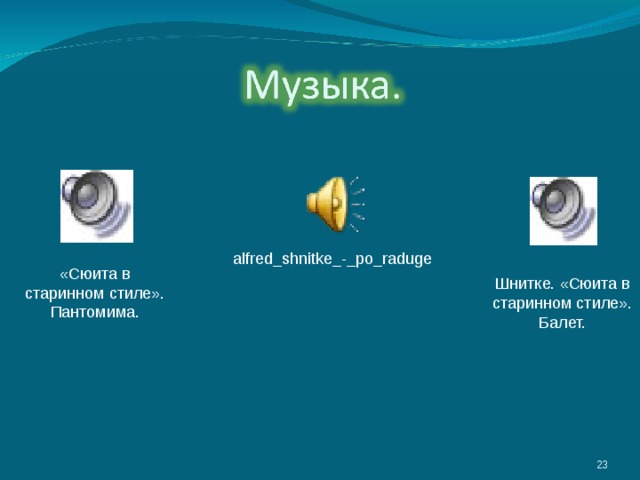 Музыка.

«Сюита в старинном стиле». Пантомима.

alfred_shnitke_-_po_raduge

Шнитке. «Сюита в старинном стиле». Балет.

23